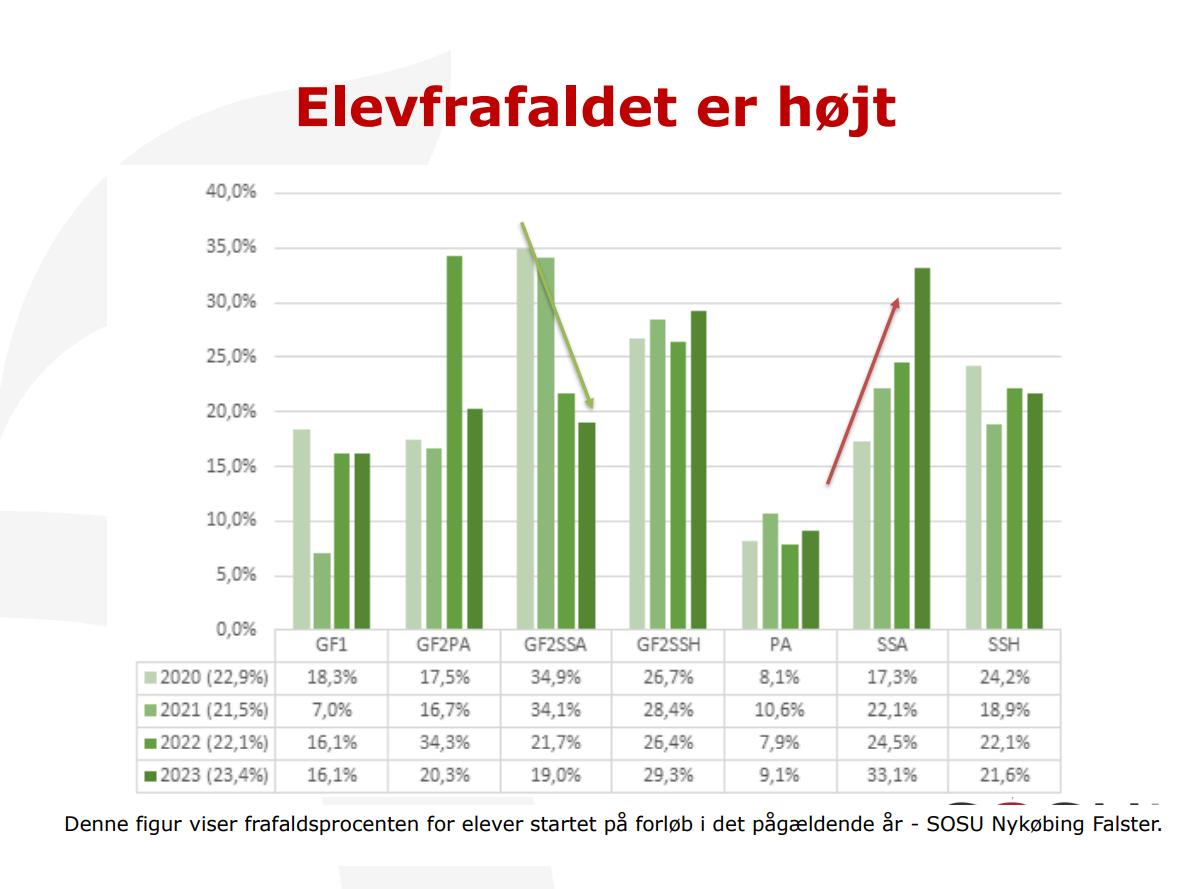 Elevfrafaldet er højt

40,0%
35,0%
30,0%
25,0%
20,0%
15,0%
10,0%
5,0%
0,0%

| | GF1 | GF2PA | GF2SSA | GF2SSH | PA | SSA | SSH |
|---|---|---|---|---|---|---|---|
| 2020 (22,9%) | 18,3% | 17,5% | 34,9% | 26,7% | 8,1% | 17,3% | 24,2% |
| 2021 (21,5%) | 7,0% | 16,7% | 34,1% | 28,4% | 10,6% | 22,1% | 18,9% |
| 2022 (22,1%) | 16,1% | 34,3% | 21,7% | 26,4% | 7,9% | 24,5% | 22,1% |
| 2023 (23,4%) | 16,1% | 20,3% | 19,0% | 29,3% | 9,1% | 33,1% | 21,6% |

Denne figur viser frafaldsprocenten for elever startet på forløb i det pågældende år - SOSU Nykøbing Falster.